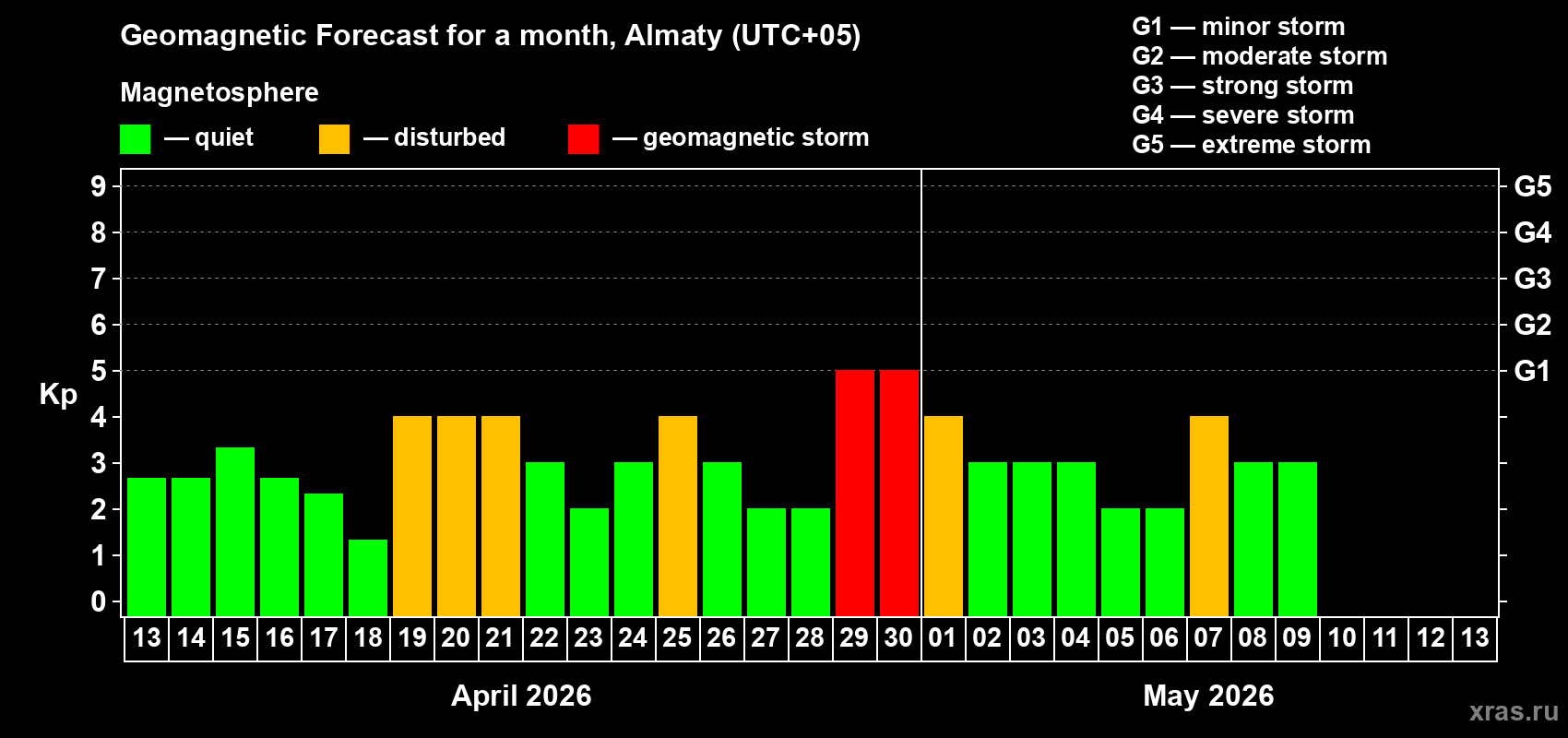 Geomagnetic Forecast for a month, Almaty (UTC+05)

Magnetosphere

— quiet — disturbed — geomagnetic storm

G1 — minor storm
G2 — moderate storm
G3 — strong storm
G4 — severe storm
G5 — extreme storm

Kp

9
8
7
6
5
4
3
2
1
0

G5
G4
G3
G2
G1

13 14 15 16 17 18 19 20 21 22 23 24 25 26 27 28 29 30 01 02 03 04 05 06 07 08 09 10 11 12 13

April 2026

May 2026

xras.ru